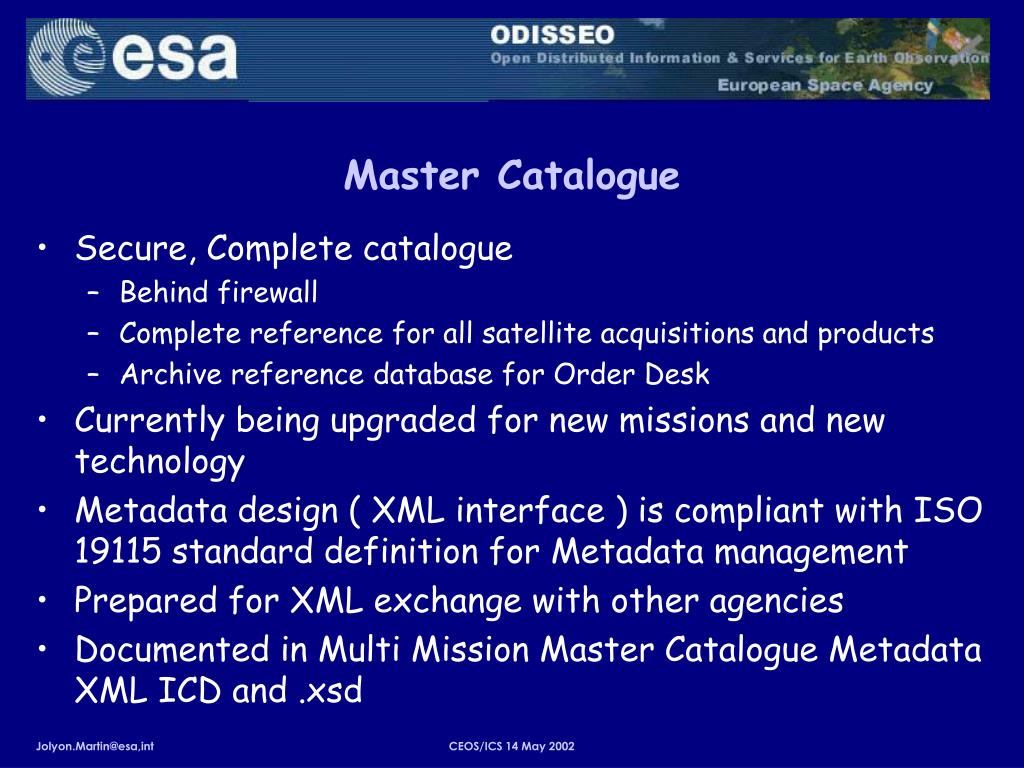 esa

ODISSEO
Open Distributed Information & Services for Earth Observation
European Space Agency

Master Catalogue

• Secure, Complete catalogue
– Behind firewall
– Complete reference for all satellite acquisitions and products
– Archive reference database for Order Desk
• Currently being upgraded for new missions and new technology
• Metadata design ( XML interface ) is compliant with ISO 19115 standard definition for Metadata management
• Prepared for XML exchange with other agencies
• Documented in Multi Mission Master Catalogue Metadata XML ICD and .xsd

Jolyon.Martin@esa,int

CEOS/ICS 14 May 2002